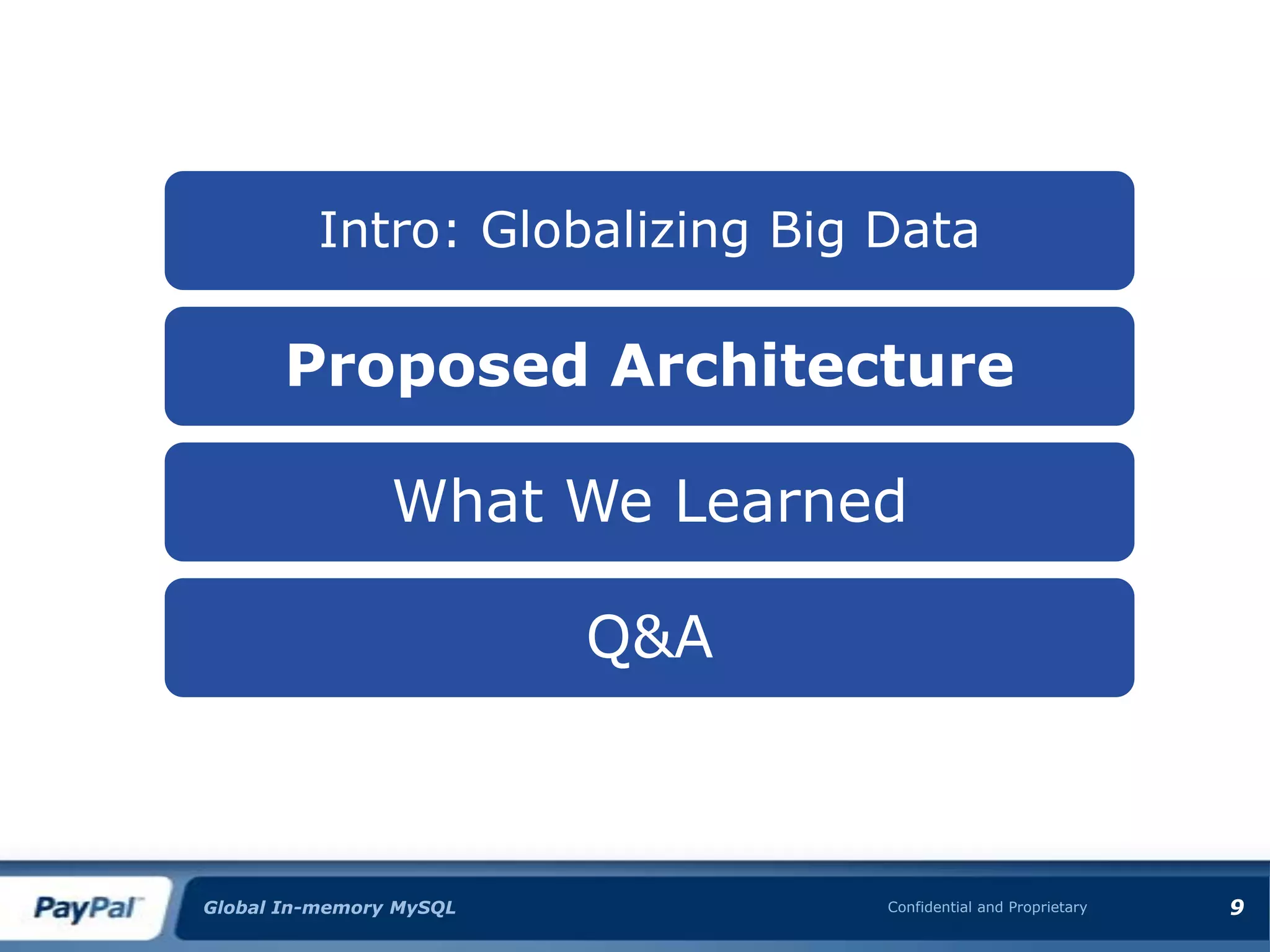 Intro: Globalizing Big Data

Proposed Architecture

What We Learned

Q&A

PayPal

Global In-memory MySQL

Confidential and Proprietary

9